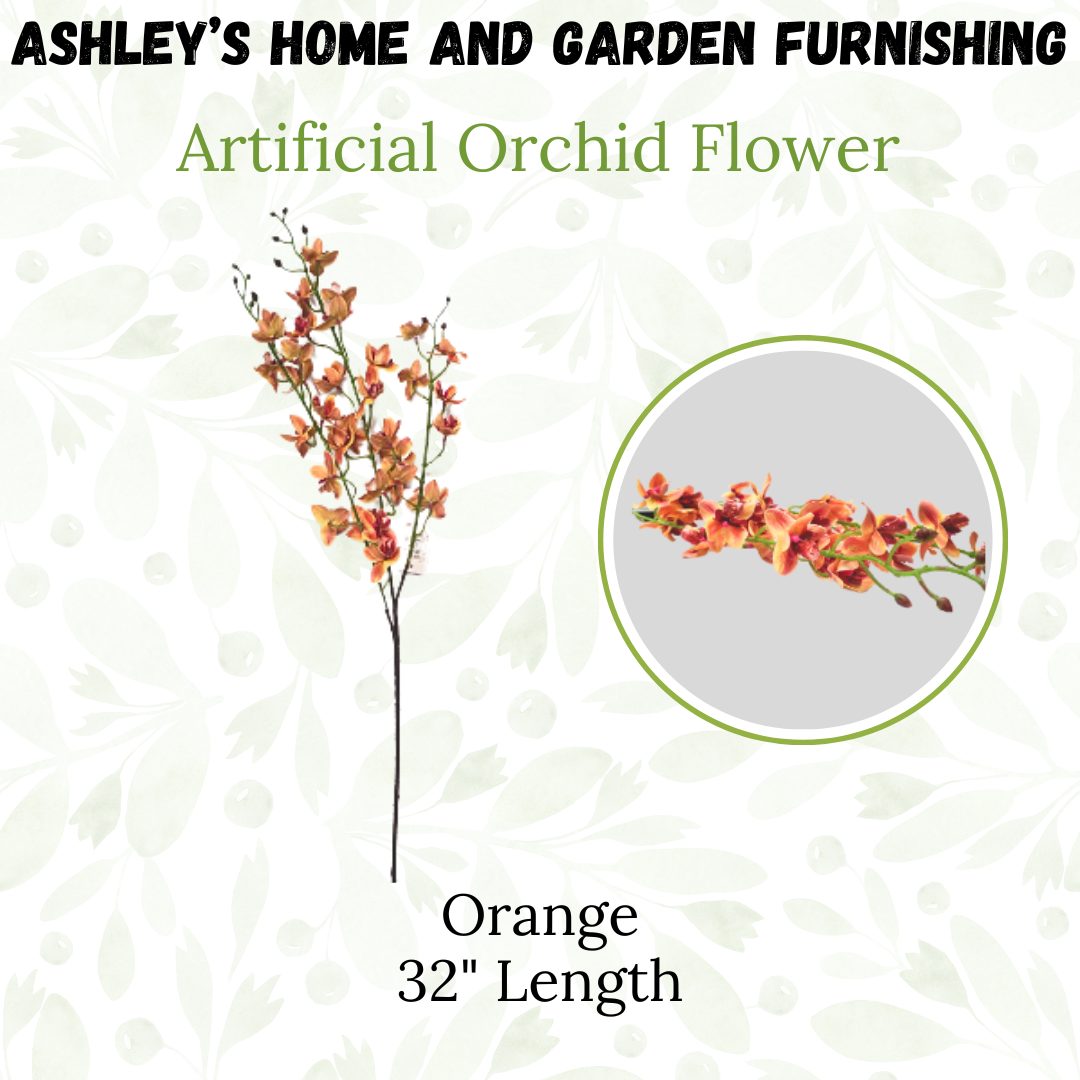 ASHLEY'S HOME AND GARDEN FURNISHING

Artificial Orchid Flower

Orange
32" Length